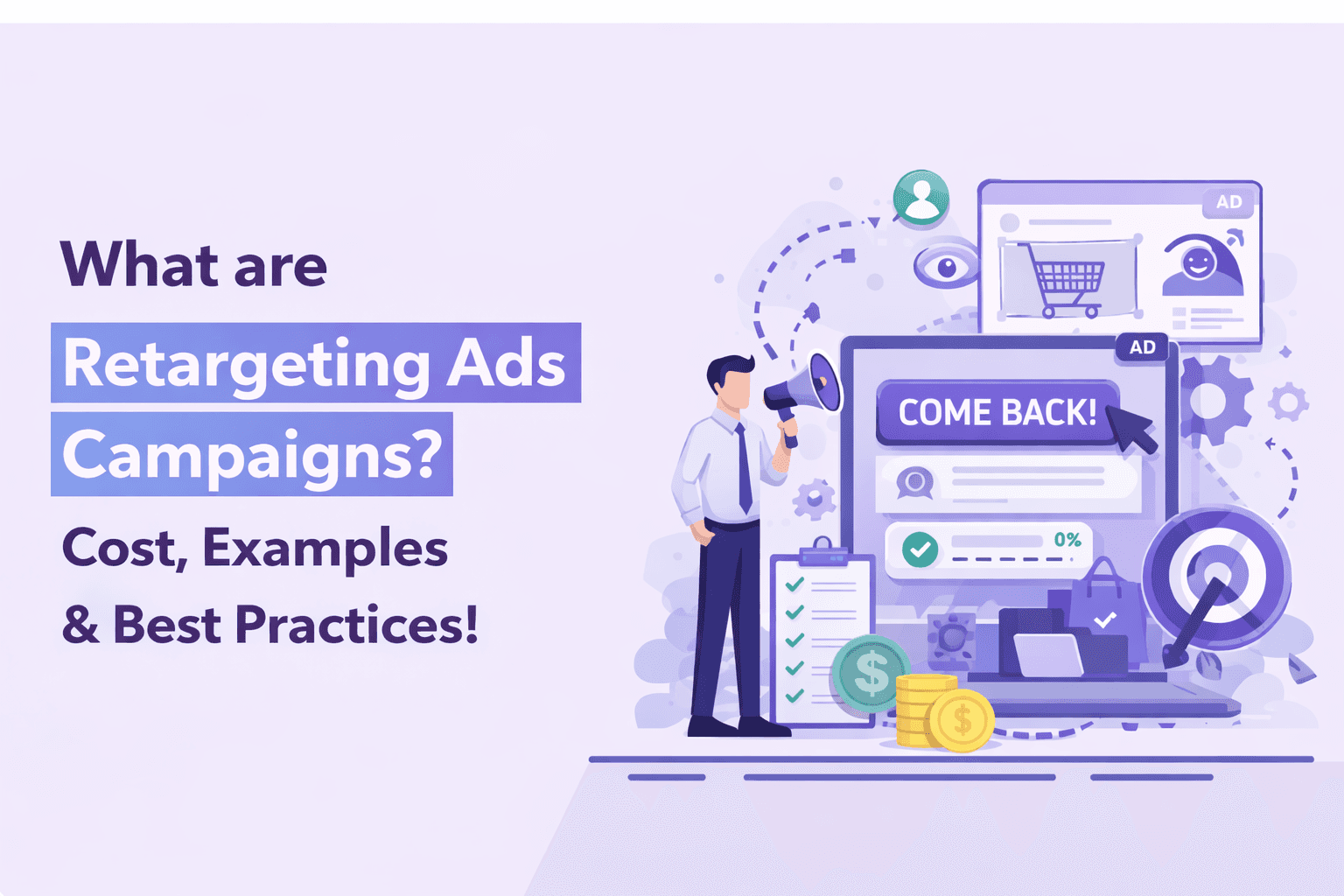 What are Retargeting Ads Campaigns?
Cost, Examples & Best Practices!

AD

AD

COME BACK!

0%

$

$